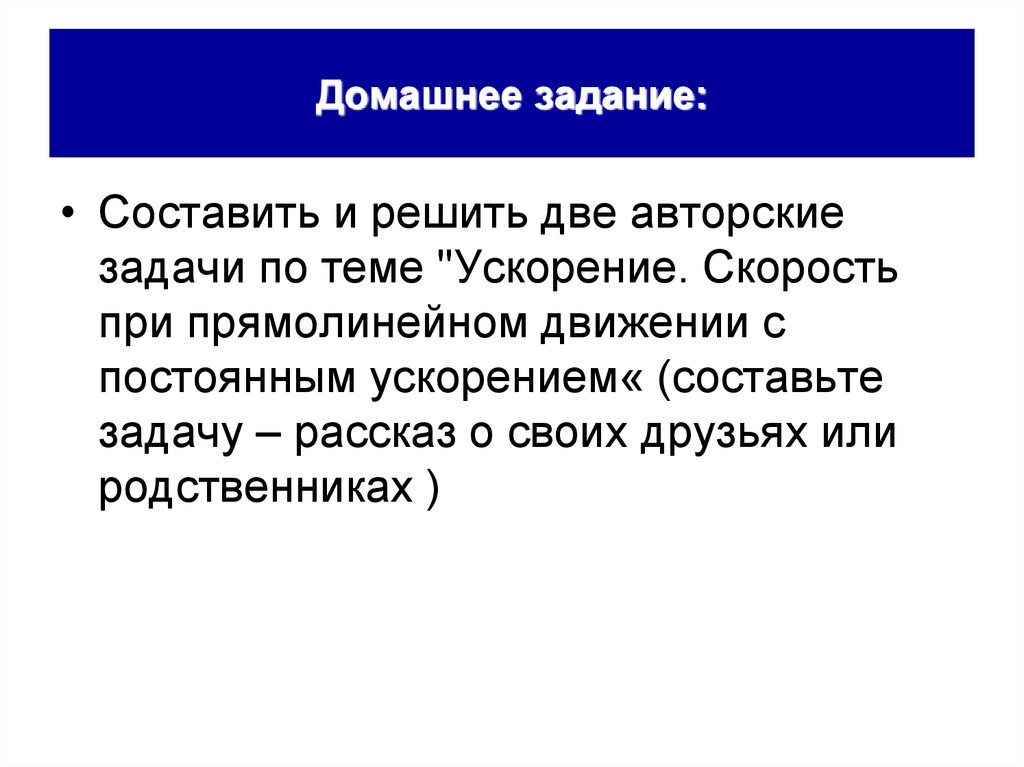 Домашнее задание:

• Составить и решить две авторские задачи по теме "Ускорение. Скорость при прямолинейном движении с постоянным ускорением« (составьте задачу – рассказ о своих друзьях или родственниках )